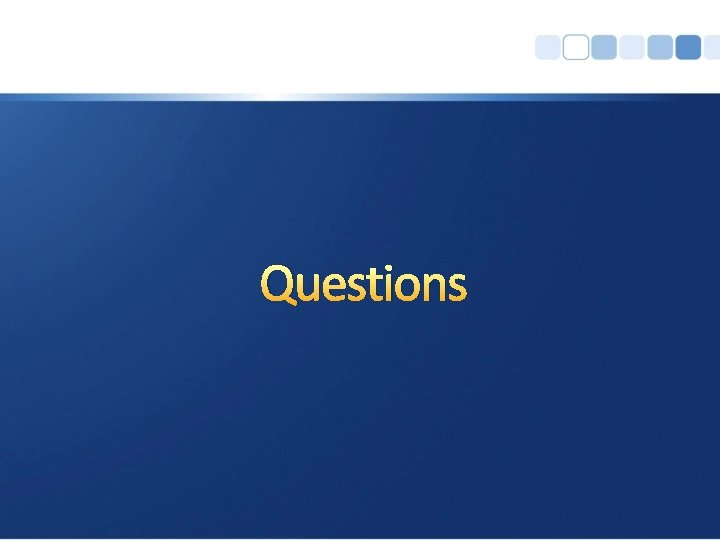 Questions